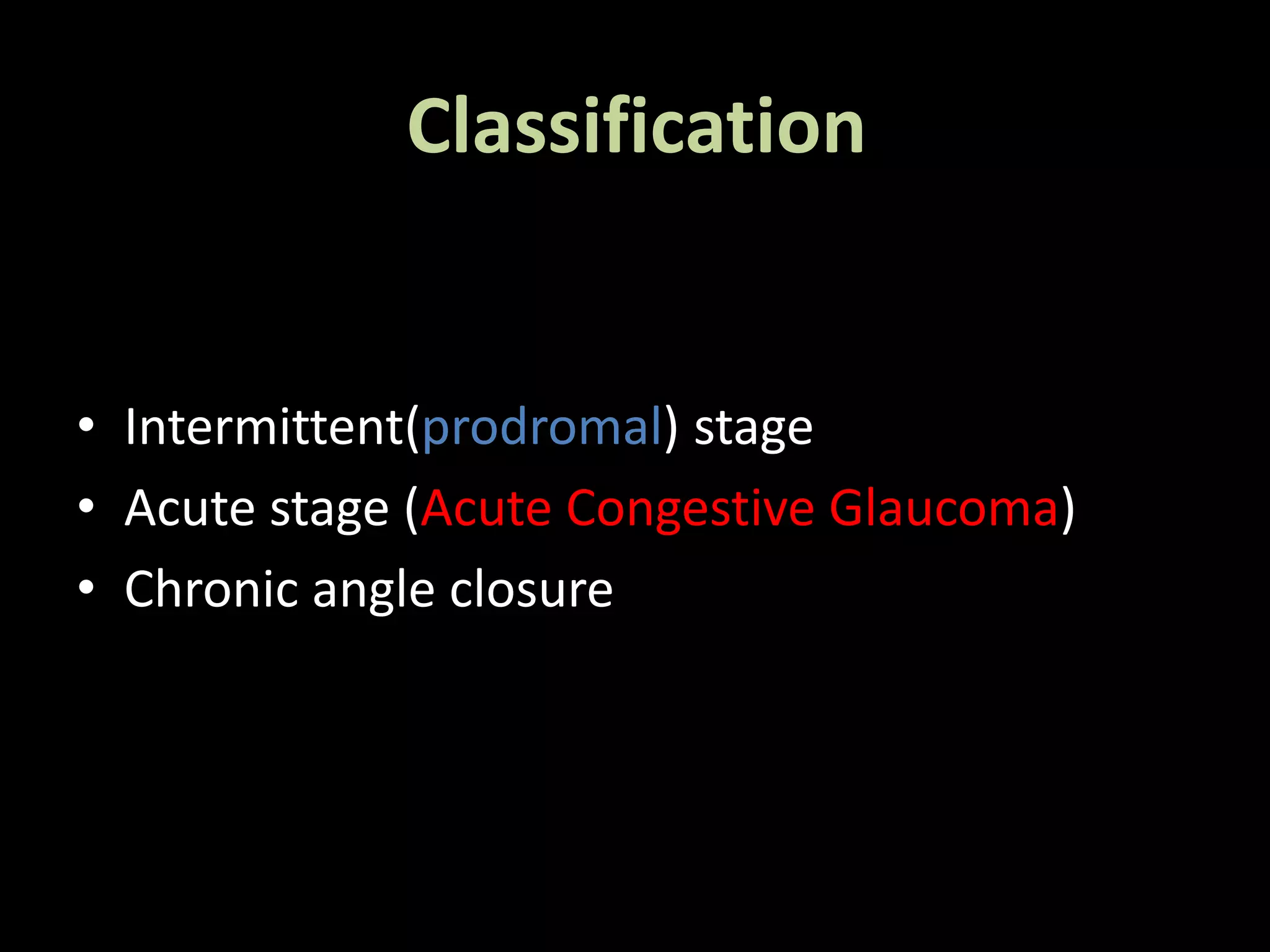 Classification

• Intermittent(prodromal) stage
• Acute stage (Acute Congestive Glaucoma)
• Chronic angle closure